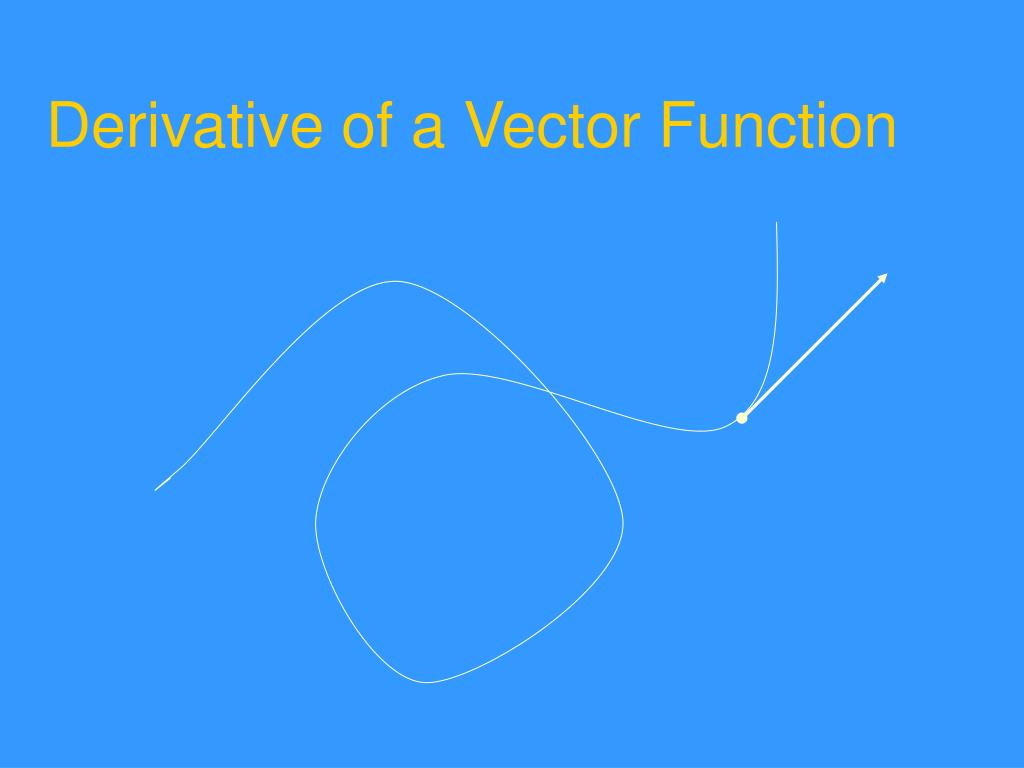 Derivative of a Vector Function